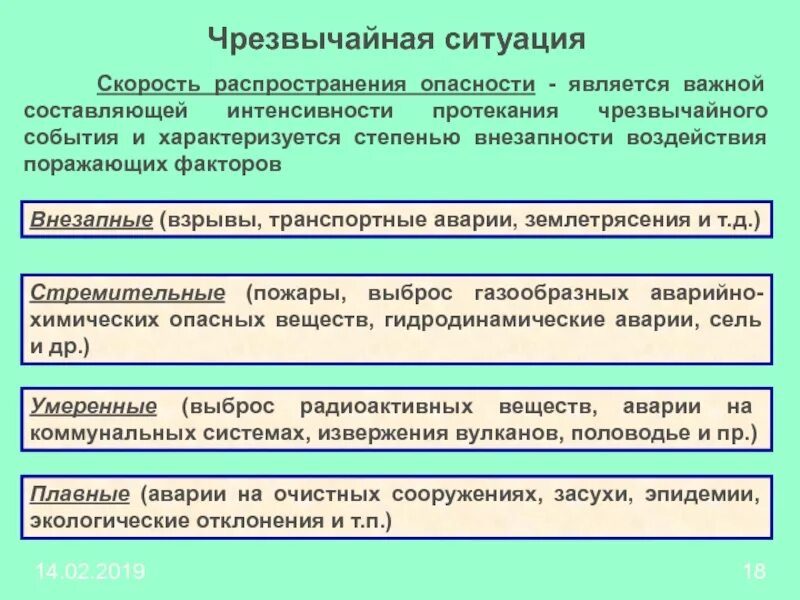 Чрезвычайная ситуация

Скорость распространения опасности - является важной составляющей интенсивности протекания чрезвычайного события и характеризуется степенью внезапности воздействия поражающих факторов

Внезапные (взрывы, транспортные аварии, землетрясения и т.д.)

Стремительные (пожары, выброс газообразных аварийно-химических опасных веществ, гидродинамические аварии, сель и др.)

Умеренные (выброс радиоактивных веществ, аварии на коммунальных системах, извержения вулканов, половодье и пр.)

Плавные (аварии на очистных сооружениях, засухи, эпидемии, экологические отклонения и т.п.)

14.02.2019

18